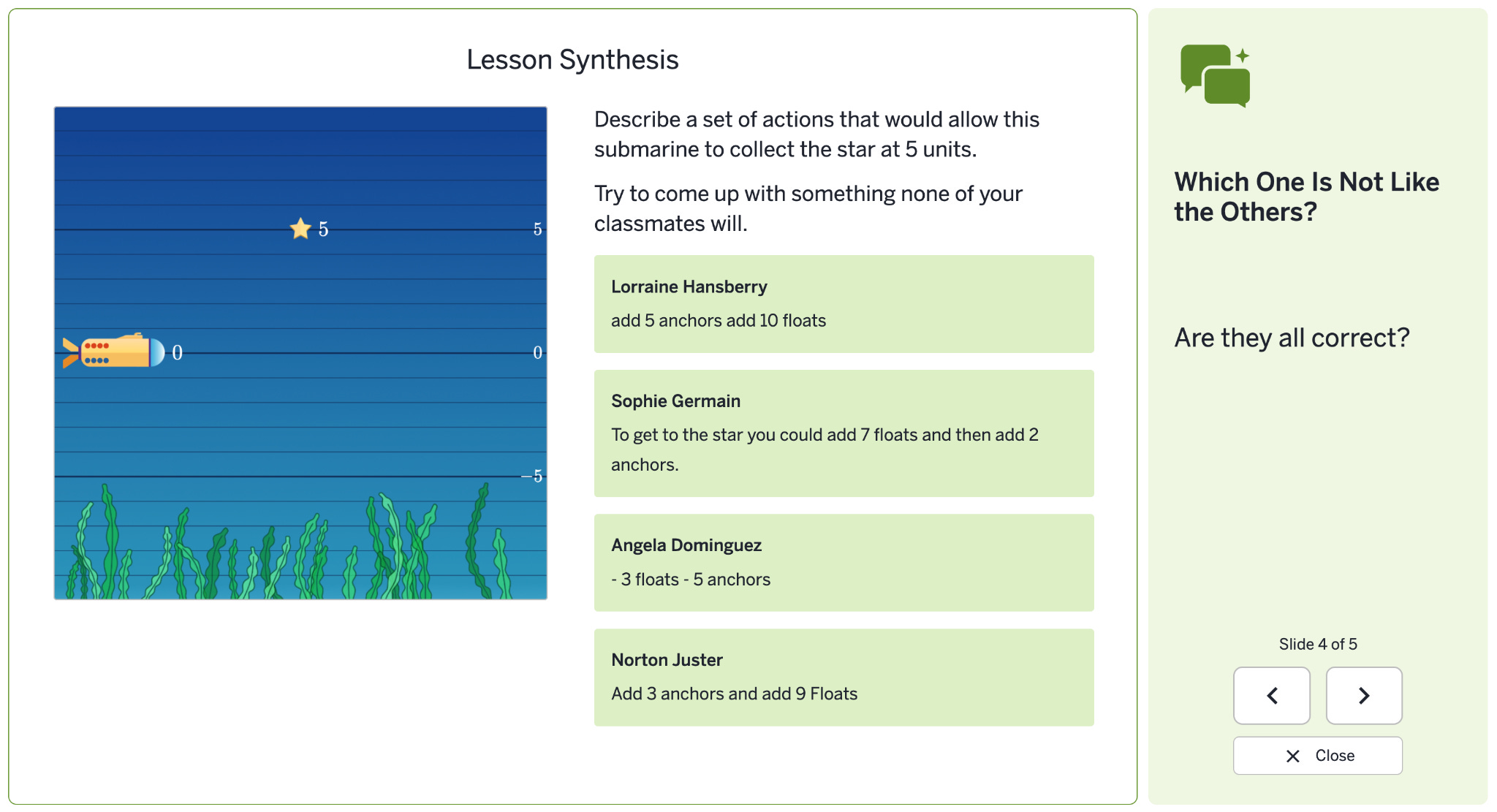 Lesson Synthesis

5

5

0

0

$-5$

Describe a set of actions that would allow this submarine to collect the star at 5 units.

Try to come up with something none of your classmates will.

Lorraine Hansberry

add 5 anchors add 10 floats

Sophie Germain

To get to the star you could add 7 floats and then add 2 anchors.

Angela Dominguez

- 3 floats - 5 anchors

Norton Juster

Add 3 anchors and add 9 Floats

Which One Is Not Like the Others?

Are they all correct?

Slide 4 of 5

Close